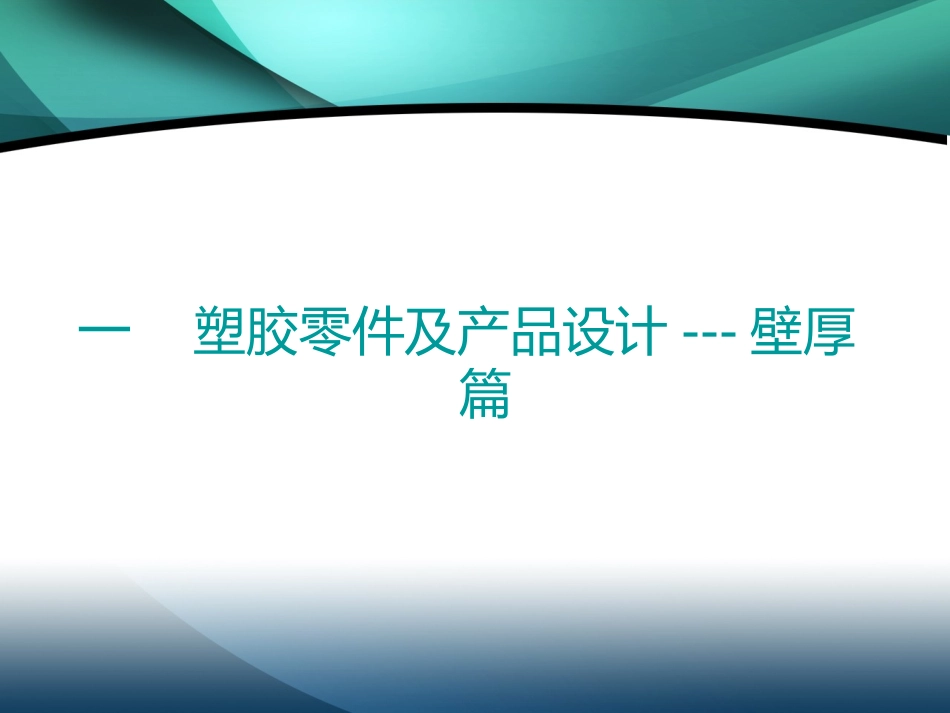 一　塑胶零件及产品设计 --- 壁厚篇